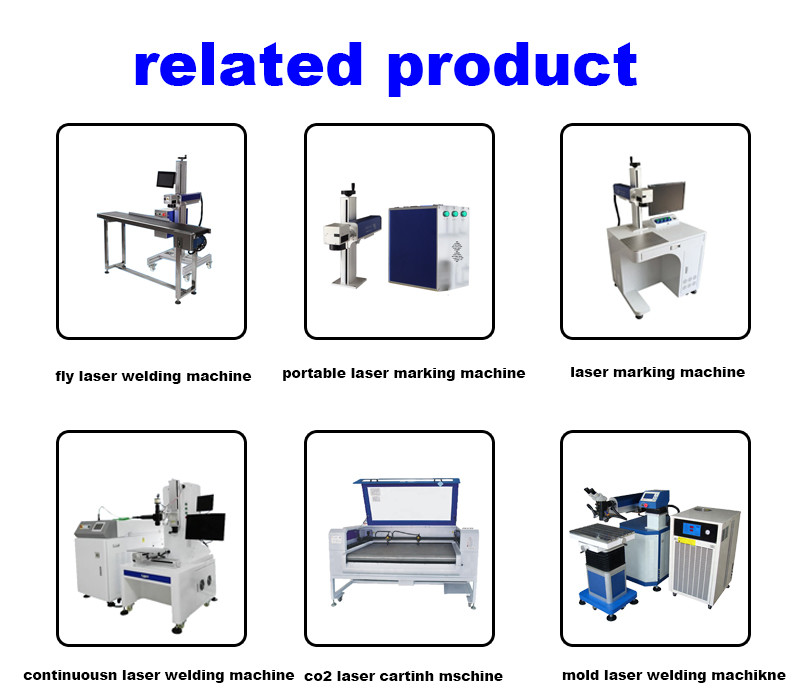 related product

fly laser welding machine

portable laser marking machine

laser marking machine

continuousn laser welding machine

co2 laser cartinh mschine

mold laser welding machikne